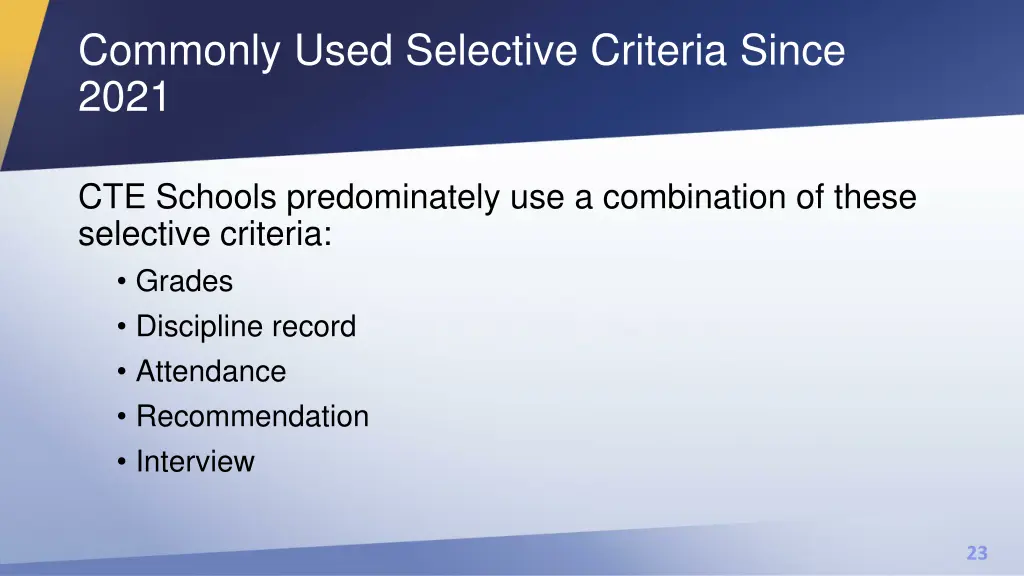 Commonly Used Selective Criteria Since 2021

CTE Schools predominately use a combination of these selective criteria:
• Grades
• Discipline record
• Attendance
• Recommendation
• Interview

23